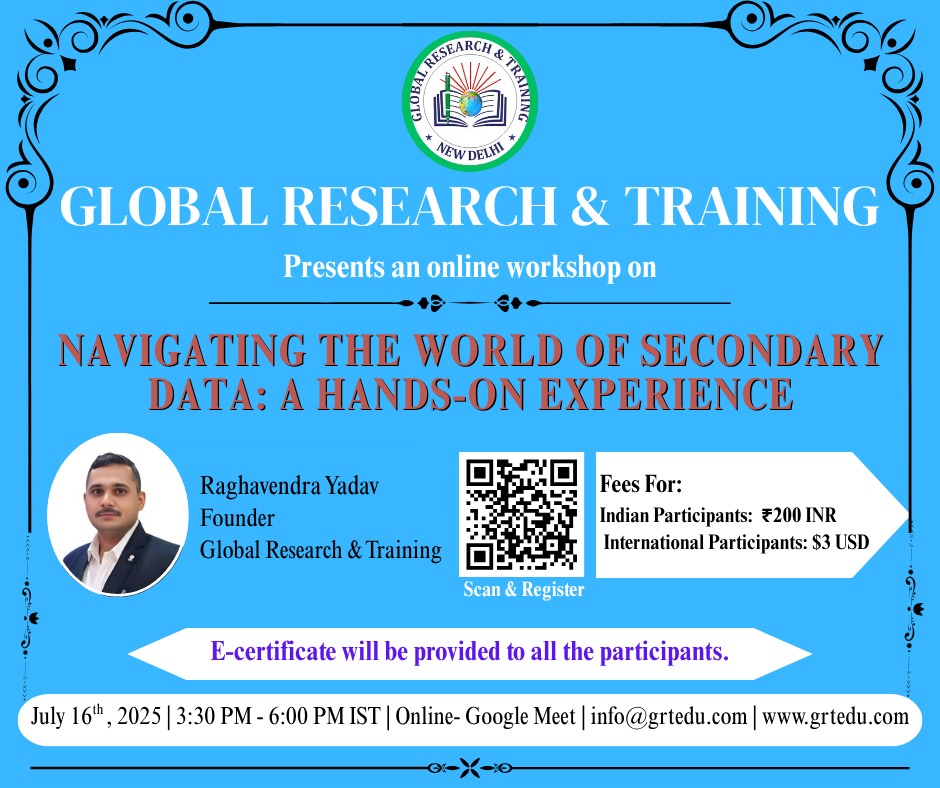 GLOBAL RESEARCH & TRAINING
NEW DELHI

GLOBAL RESEARCH & TRAINING

Presents an online workshop on

NAVIGATING THE WORLD OF SECONDARY DATA: A HANDS-ON EXPERIENCE

Raghavendra Yadav
Founder
Global Research & Training

Scan & Register

Fees For:
Indian Participants: ₹200 INR
International Participants: $3 USD

E-certificate will be provided to all the participants.

July 16$^{th}$, 2025 | 3:30 PM - 6:00 PM IST | Online- Google Meet | info@grtedu.com | www.grtedu.com